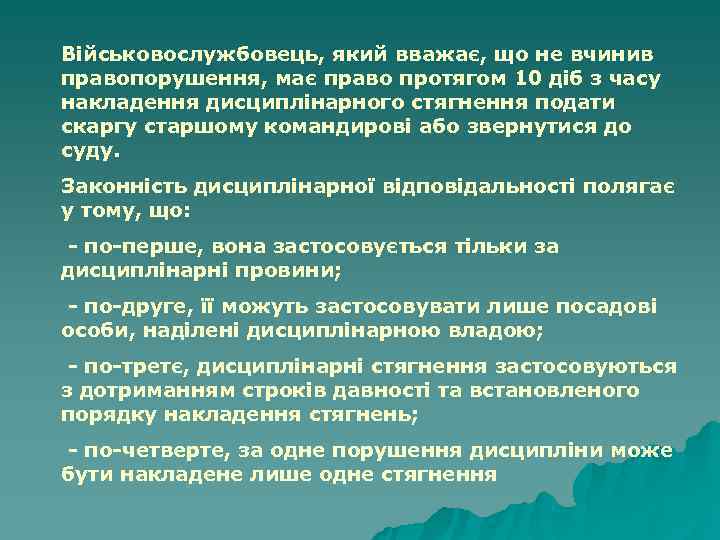 Військовослужбовець, який вважає, що не вчинив правопорушення, має право протягом 10 діб з часу накладення дисциплінарного стягнення подати скаргу старшому командирові або звернутися до суду.

Законність дисциплінарної відповідальності полягає у тому, що:

- по-перше, вона застосовується тільки за дисциплінарні провини;

- по-друге, її можуть застосовувати лише посадові особи, наділені дисциплінарною владою;

- по-третє, дисциплінарні стягнення застосовуються з дотриманням строків давності та встановленого порядку накладення стягнень;

- по-четверте, за одне порушення дисципліни може бути накладене лише одне стягнення